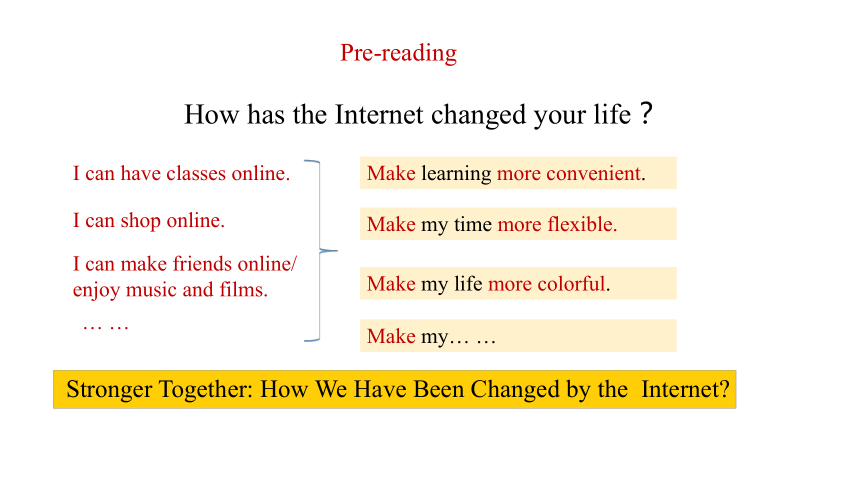 Pre-reading

How has the Internet changed your life？

I can have classes online.

I can shop online.

I can make friends online/ enjoy music and films.

… …

Make learning more convenient.

Make my time more flexible.

Make my life more colorful.

Make my… …

Stronger Together: How We Have Been Changed by the Internet?